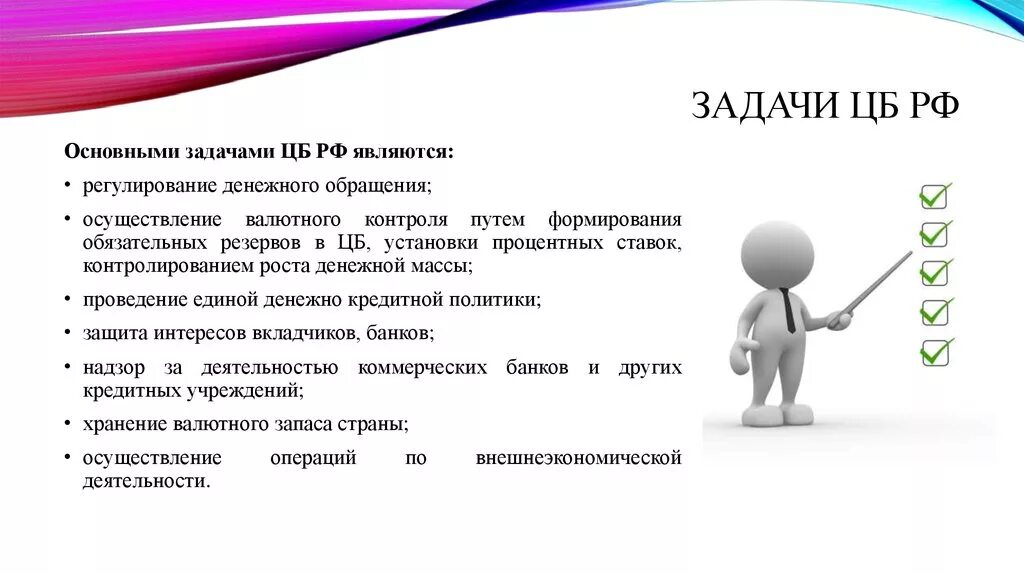 ЗАДАЧИ ЦБ РФ

Основными задачами ЦБ РФ являются:

• регулирование денежного обращения;

• осуществление валютного контроля путем формирования обязательных резервов в ЦБ, установки процентных ставок, контролированием роста денежной массы;

• проведение единой денежно кредитной политики;

• защита интересов вкладчиков, банков;

• надзор за деятельностью коммерческих банков и других кредитных учреждений;

• хранение валютного запаса страны;

• осуществление операций по внешнеэкономической деятельности.